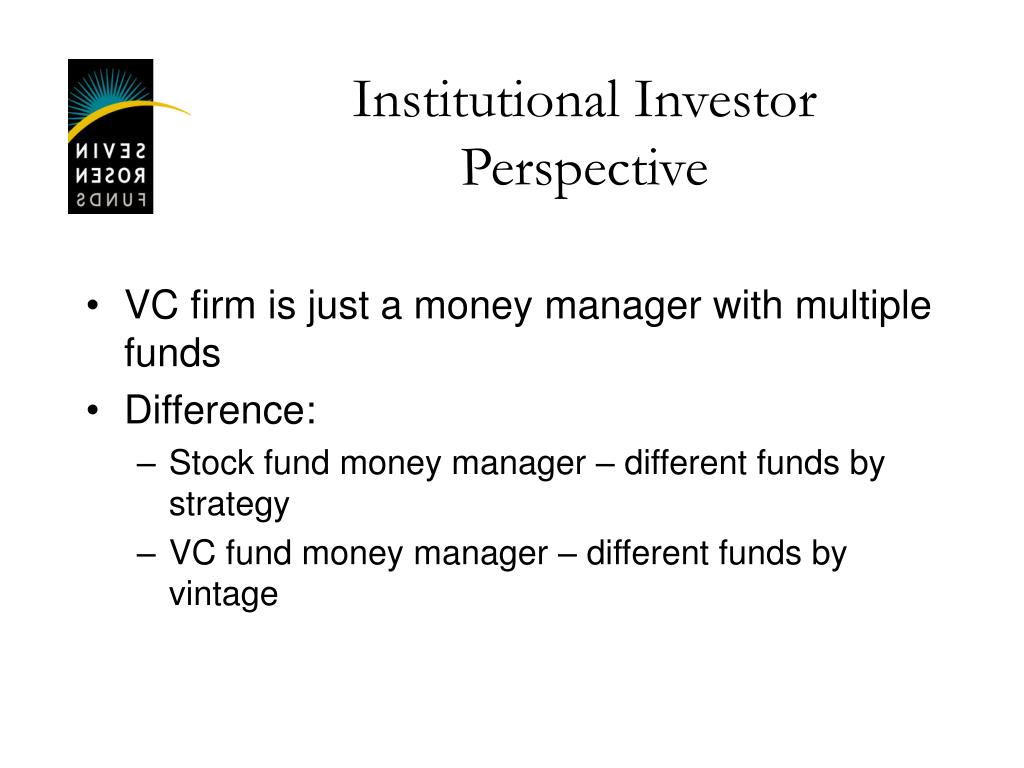 SEVIN ROSEN FUNDS

Institutional Investor Perspective

• VC firm is just a money manager with multiple funds
• Difference:
– Stock fund money manager – different funds by strategy
– VC fund money manager – different funds by vintage